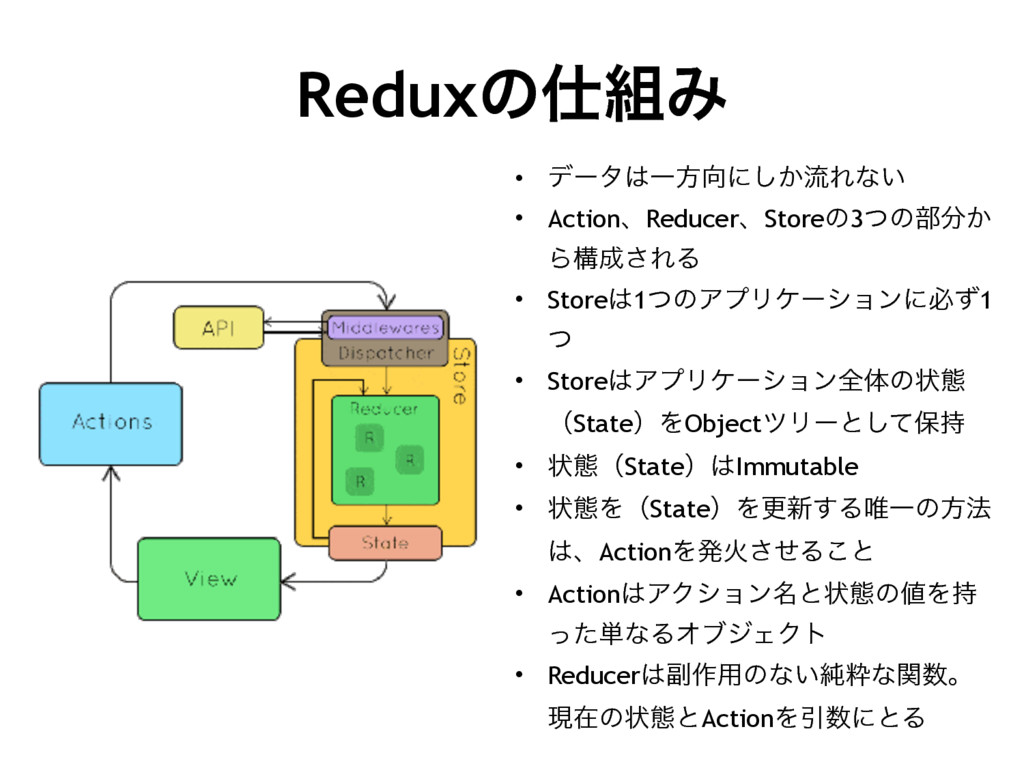 Reduxの仕組み

API

Middlewares

Dispatcher

Store

Actions

Reducer

R

R

R

State

View

• データは一方向にしか流れない
• Action、Reducer、Storeの3つの部分から構成される
• Storeは1つのアプリケーションに必ず1つ
• Storeはアプリケーション全体の状態（State）をObjectツリーとして保持
• 状態（State）はImmutable
• 状態を（State）を更新する唯一の方法は、Actionを発火させること
• Actionはアクション名と状態の値を持った単なるオブジェクト
• Reducerは副作用のない純粋な関数。現在の状態とActionを引数にとる